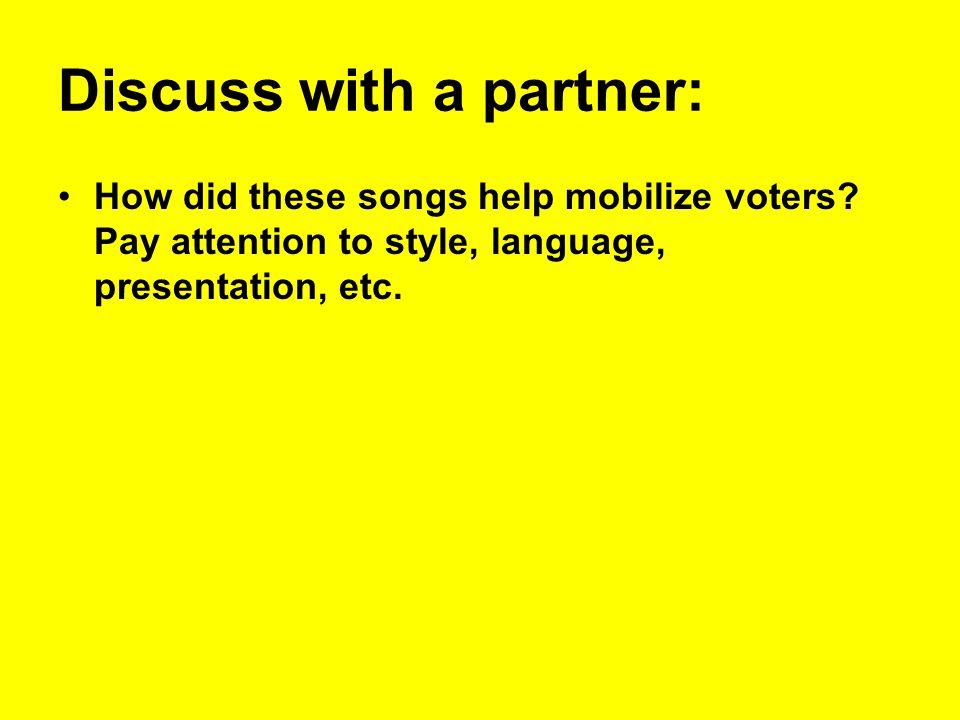 Discuss with a partner:

• How did these songs help mobilize voters? Pay attention to style, language, presentation, etc.